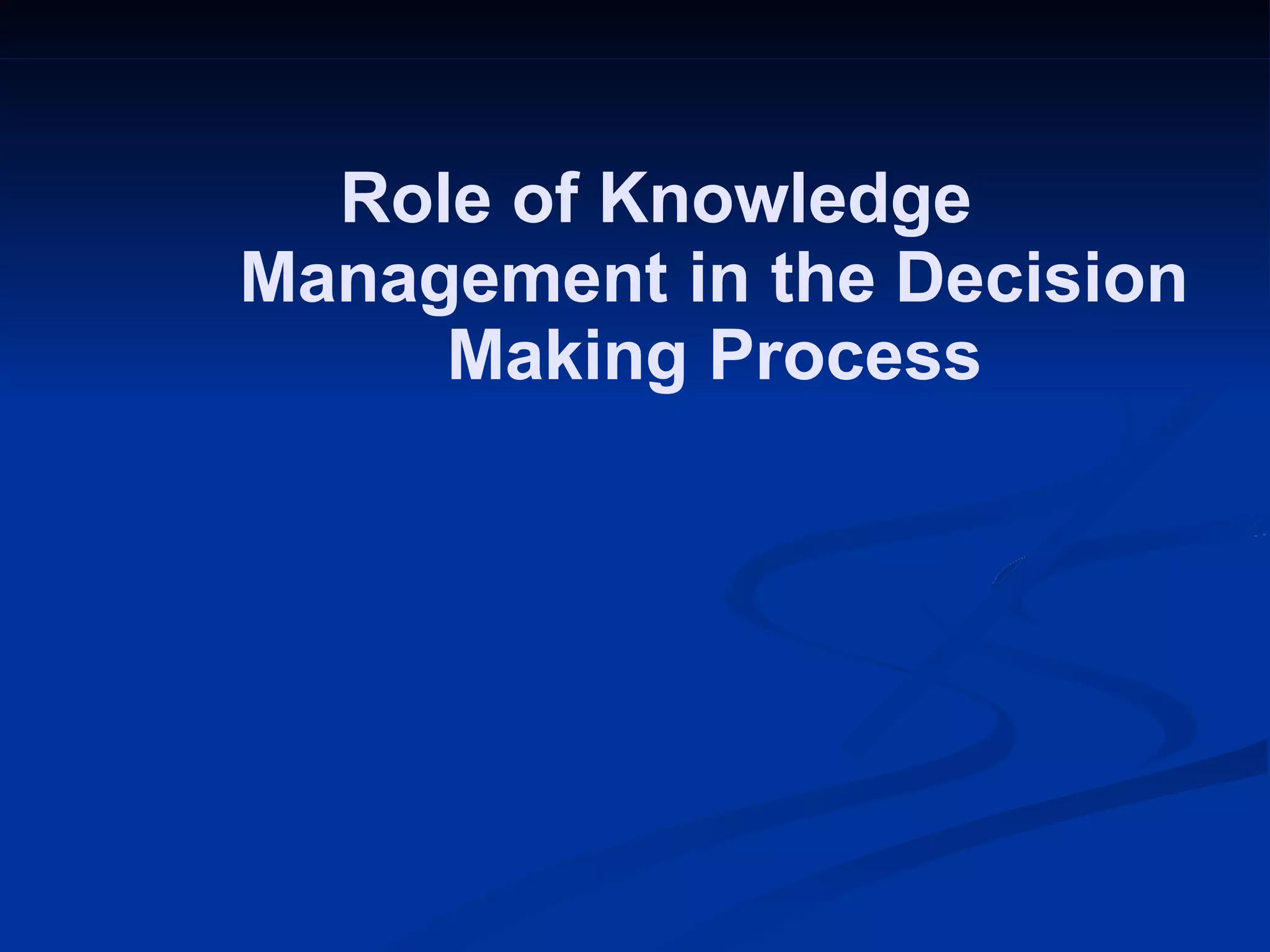 Role of Knowledge Management in the Decision Making Process